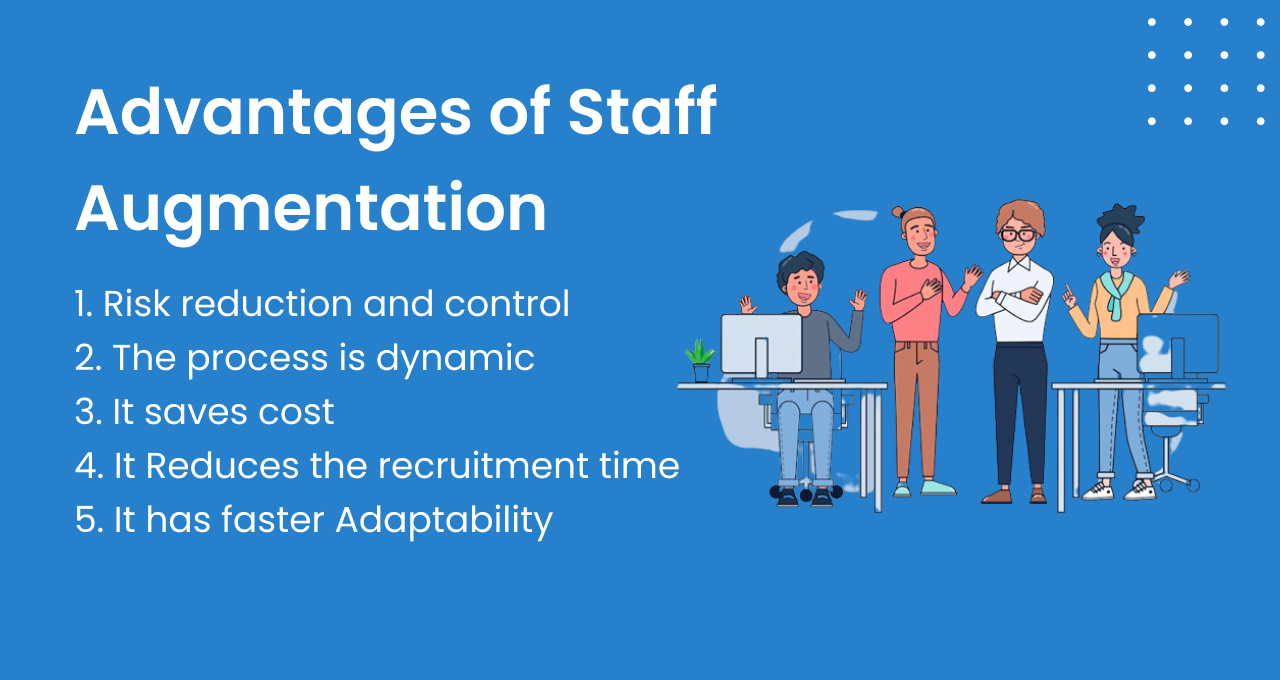 Advantages of Staff Augmentation

1. Risk reduction and control
2. The process is dynamic
3. It saves cost
4. It Reduces the recruitment time
5. It has faster Adaptability